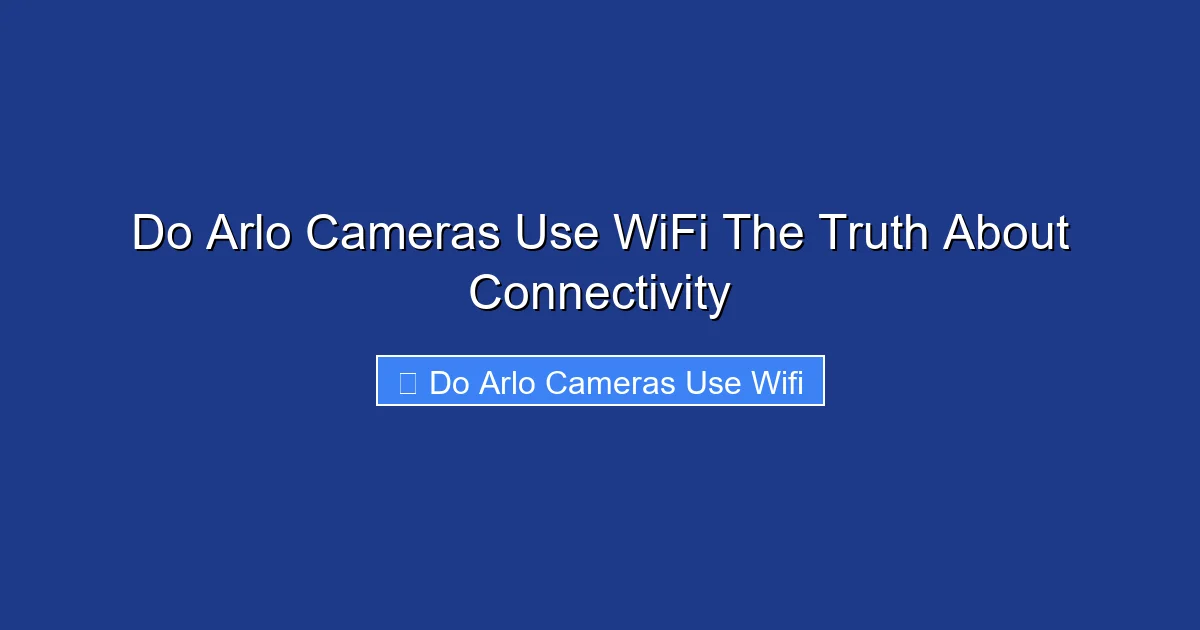 Do Arlo Cameras Use WiFi The Truth About Connectivity

Do Arlo Cameras Use Wifi